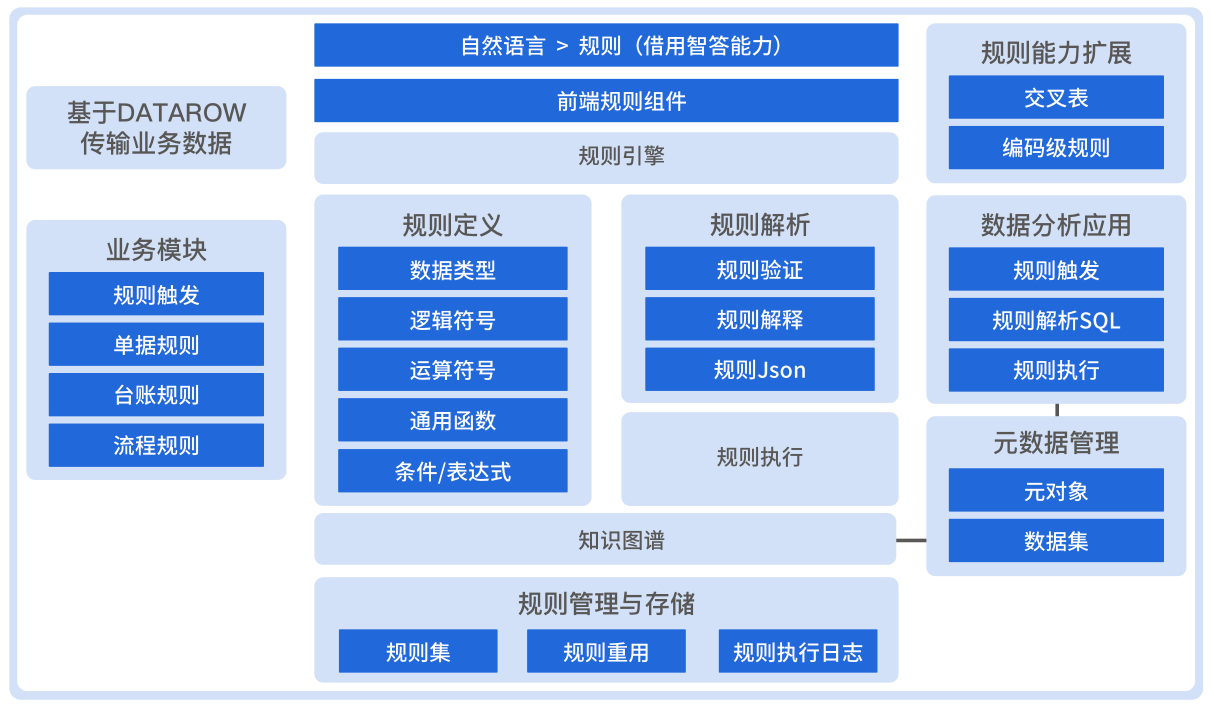 基于DATAROW 传输业务数据

业务模块
规则触发
单据规则
台账规则
流程规则

自然语言 > 规则（借用智答能力）
前端规则组件
规则引擎

规则定义
数据类型
逻辑符号
运算符号
通用函数
条件/表达式

规则解析
规则验证
规则解释
规则Json

规则执行

知识图谱

规则管理与存储
规则集
规则重用
规则执行日志

规则能力扩展
交叉表
编码级规则

数据分析应用
规则触发
规则解析SQL
规则执行

元数据管理
元对象
数据集